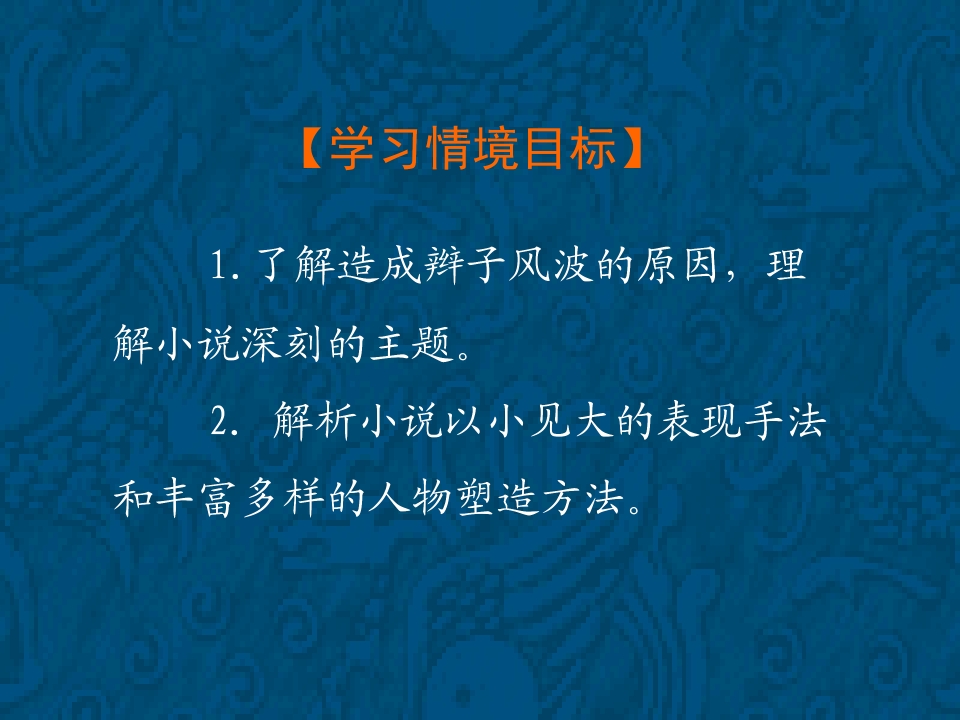 【学习情境目标】

1.了解造成辫子风波的原因，理解小说深刻的主题。

2. 解析小说以小见大的表现手法和丰富多样的人物塑造方法。